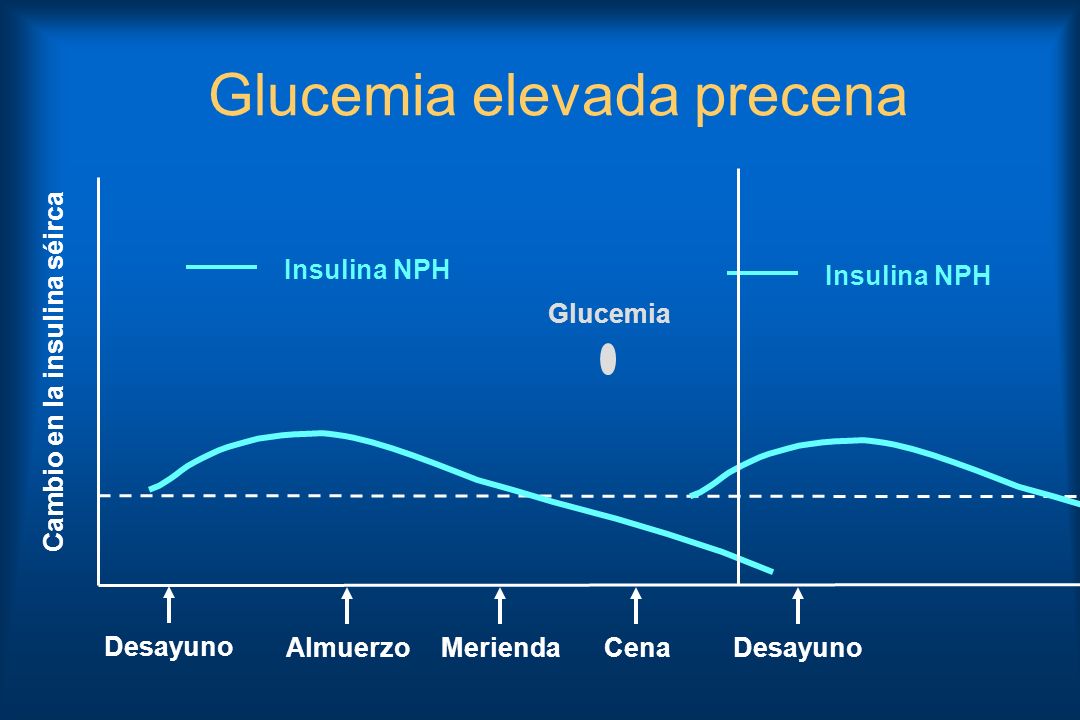 Glucemia elevada precena

Cambio en la insulina séirca

Insulina NPH

Insulina NPH

Glucemia

Desayuno

Almuerzo

Merienda

Cena

Desayuno